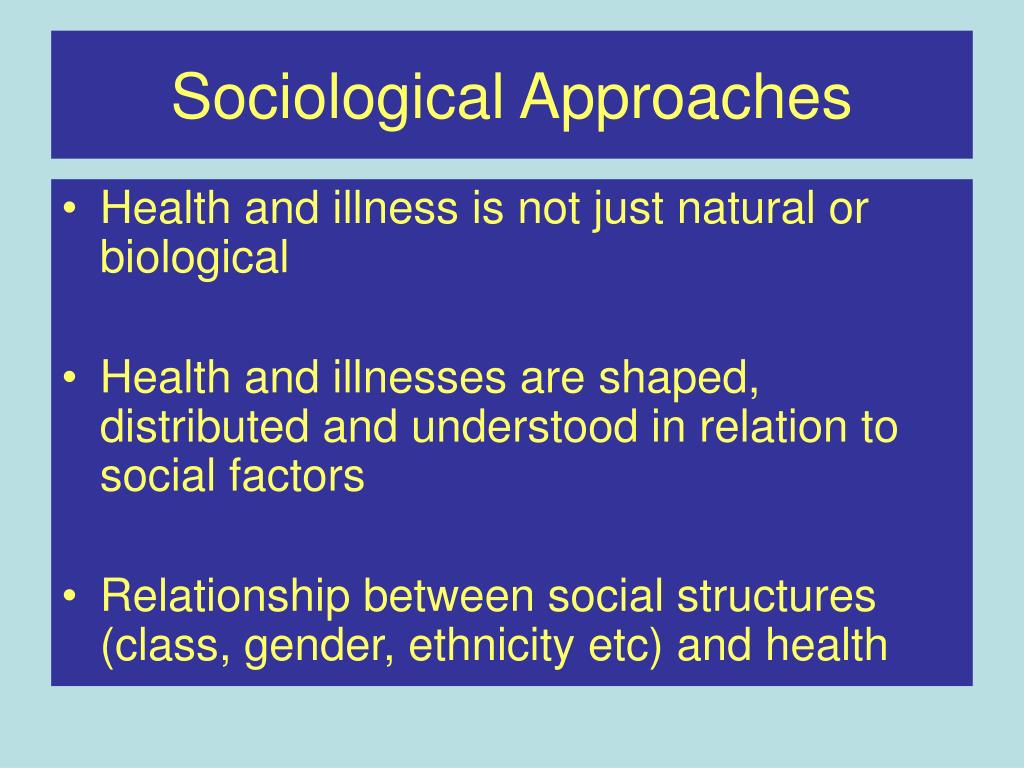 Sociological Approaches

• Health and illness is not just natural or biological

• Health and illnesses are shaped, distributed and understood in relation to social factors

• Relationship between social structures (class, gender, ethnicity etc) and health